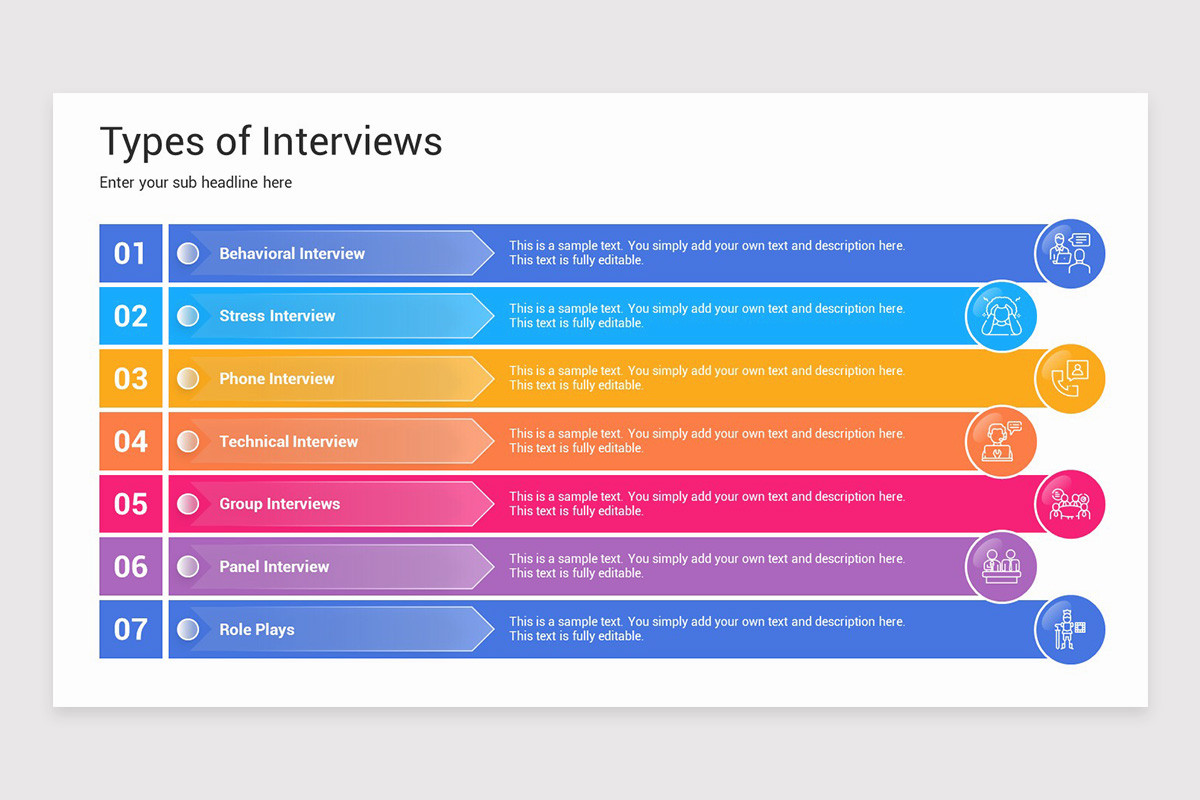 Types of Interviews

Enter your sub headline here

01 Behavioral Interview This is a sample text. You simply add your own text and description here. This text is fully editable.

02 Stress Interview This is a sample text. You simply add your own text and description here. This text is fully editable.

03 Phone Interview This is a sample text. You simply add your own text and description here. This text is fully editable.

04 Technical Interview This is a sample text. You simply add your own text and description here. This text is fully editable.

05 Group Interviews This is a sample text. You simply add your own text and description here. This text is fully editable.

06 Panel Interview This is a sample text. You simply add your own text and description here. This text is fully editable.

07 Role Plays This is a sample text. You simply add your own text and description here. This text is fully editable.